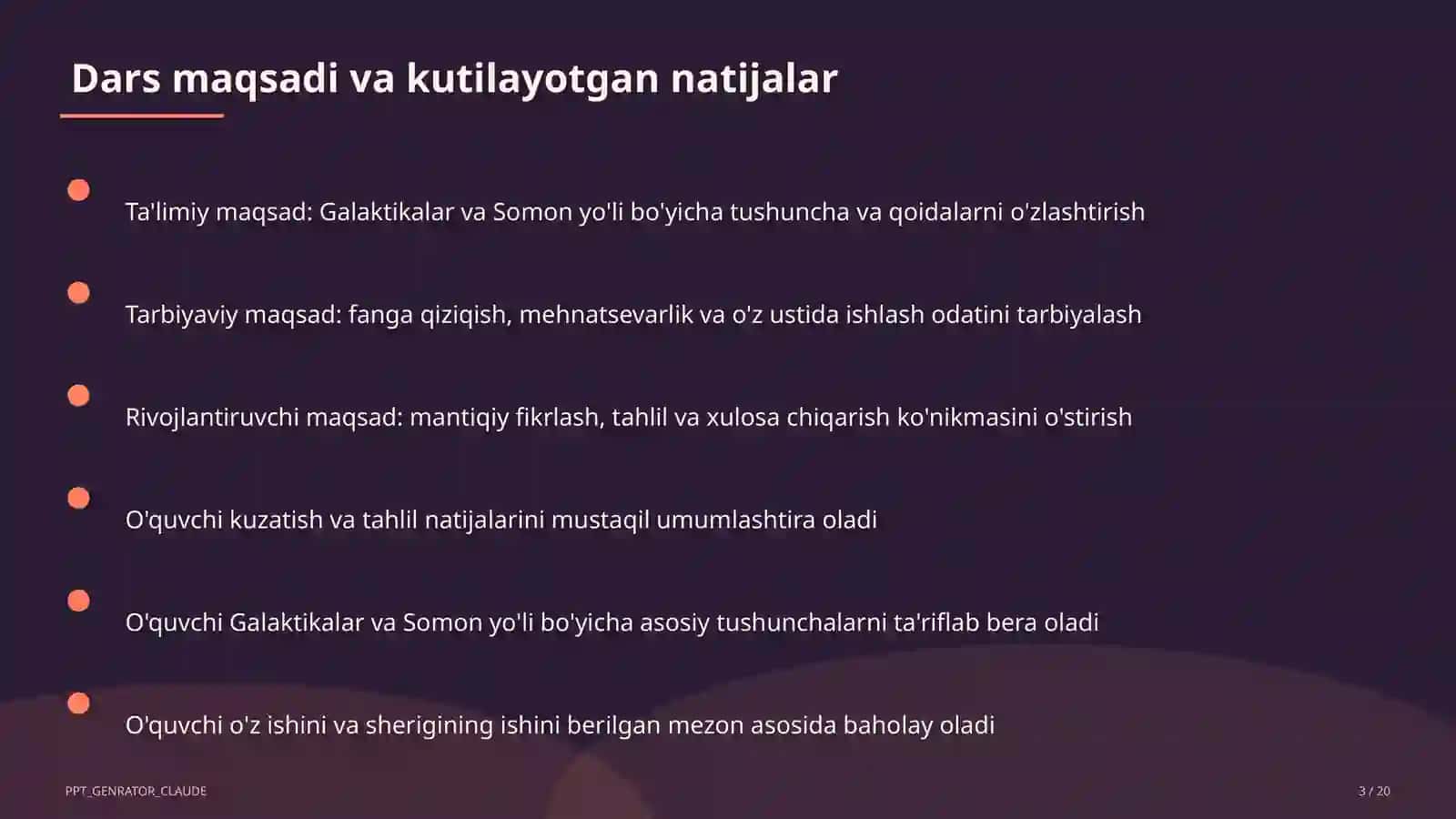 Dars maqsadi va kutilayotgan natijalar

Ta'limiy maqsad: Galaktikalar va Somon yo'li bo'yicha tushuncha va qoidalarni o'zlashtirish

Tarbiyaviy maqsad: fanga qiziqish, mehnatsevarlik va o'z ustida ishlash odatini tarbiyalash

Rivojlantiruvchi maqsad: mantiqiy fikrlash, tahlil va xulosa chiqarish ko'nikmasini o'stirish

O'quvchi kuzatish va tahlil natijalarini mustaqil umumlashtira oladi

O'quvchi Galaktikalar va Somon yo'li bo'yicha asosiy tushunchalarni ta'riflab bera oladi

O'quvchi o'z ishini va sherigining ishini berilgan mezon asosida baholay oladi

PPT_GENRATOR_CLAUDE

3 / 20